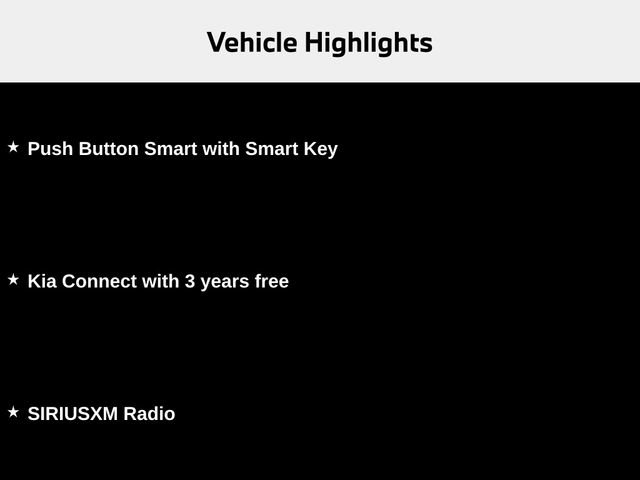 Vehicle Highlights

★ Push Button Smart with Smart Key

★ Kia Connect with 3 years free

★ SIRIUSXM Radio